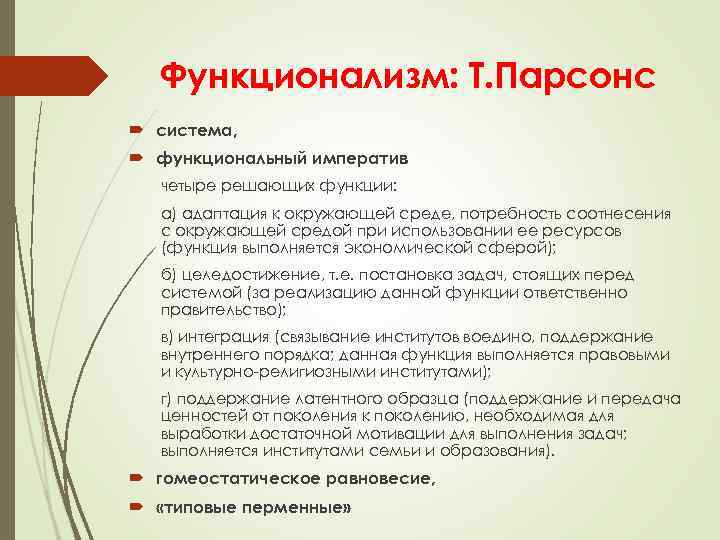 Функционализм: Т.Парсонс

система,

функциональный императив

четыре решающих функции:

а) адаптация к окружающей среде, потребность соотнесения с окружающей средой при использовании ее ресурсов (функция выполняется экономической сферой);

б) целедостижение, т.е. постановка задач, стоящих перед системой (за реализацию данной функции ответственно правительство);

в) интеграция (связывание институтов воедино, поддержание внутреннего порядка; данная функция выполняется правовыми и культурно-религиозными институтами);

г) поддержание латентного образца (поддержание и передача ценностей от поколения к поколению, необходимая для выработки достаточной мотивации для выполнения задач; выполняется институтами семьи и образования).

гомеостатическое равновесие,

«типовые перменные»